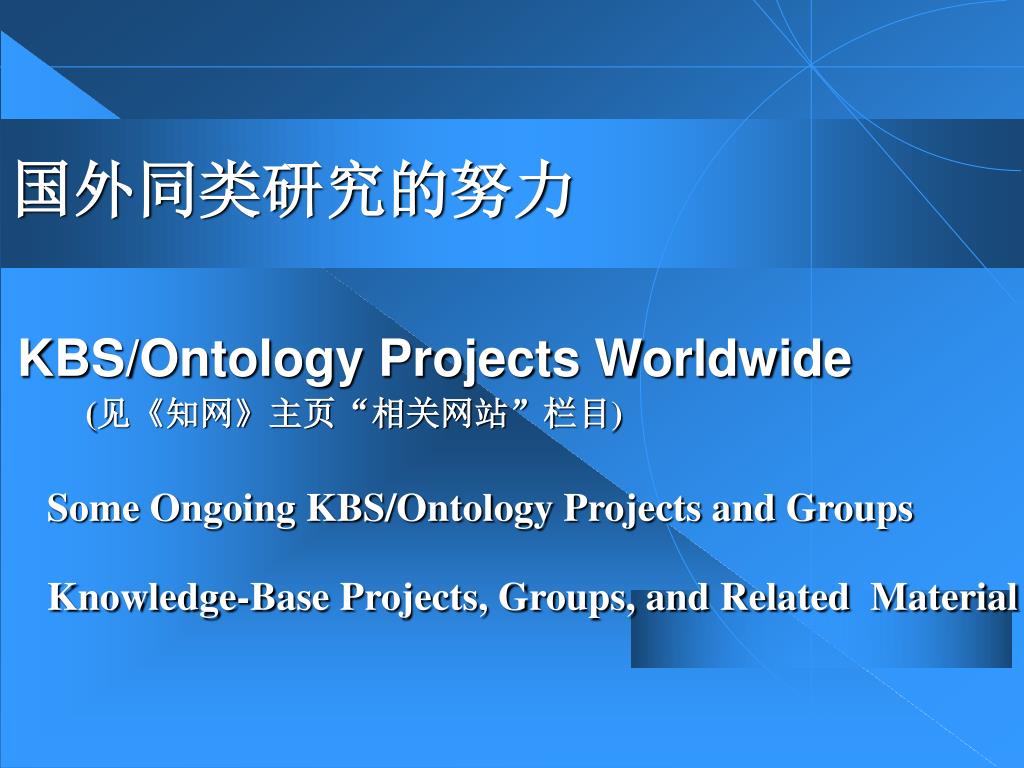 国外同类研究的努力

KBS/Ontology Projects Worldwide

(见《知网》主页“相关网站”栏目)

Some Ongoing KBS/Ontology Projects and Groups

Knowledge-Base Projects, Groups, and Related Material